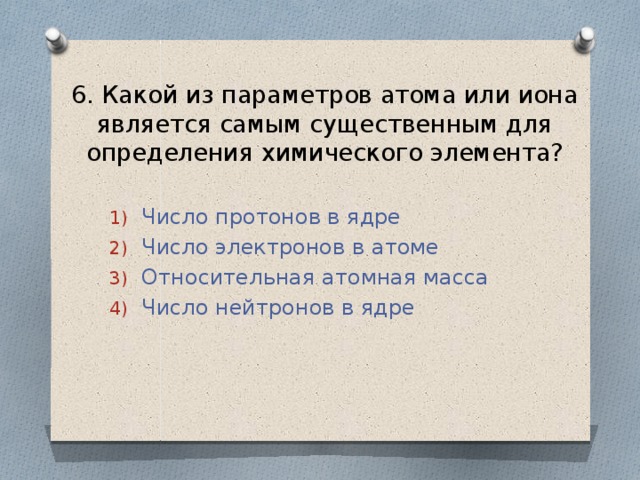 6. Какой из параметров атома или иона является самым существенным для определения химического элемента?

1) Число протонов в ядре
2) Число электронов в атоме
3) Относительная атомная масса
4) Число нейтронов в ядре